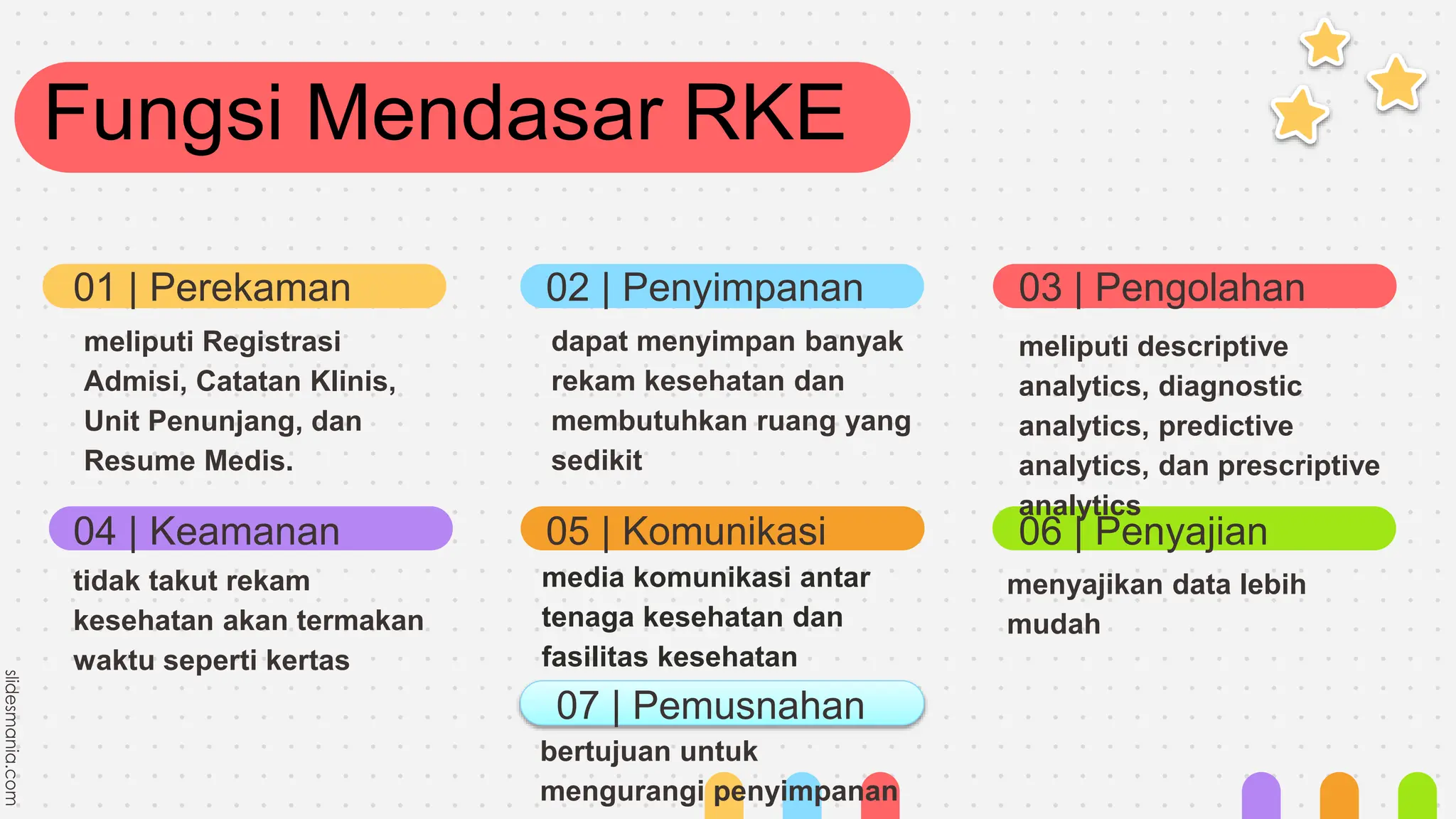 Fungsi Mendasar RKE

01 | Perekaman

meliputi Registrasi Admisi, Catatan Klinis, Unit Penunjang, dan Resume Medis.

02 | Penyimpanan

dapat menyimpan banyak rekam kesehatan dan membutuhkan ruang yang sedikit

03 | Pengolahan

meliputi descriptive analytics, diagnostic analytics, predictive analytics, dan prescriptive analytics

04 | Keamanan

tidak takut rekam kesehatan akan termakan waktu seperti kertas

05 | Komunikasi

media komunikasi antar tenaga kesehatan dan fasilitas kesehatan

06 | Penyajian

menyajikan data lebih mudah

07 | Pemusnahan

bertujuan untuk mengurangi penyimpanan

slidesmania.com